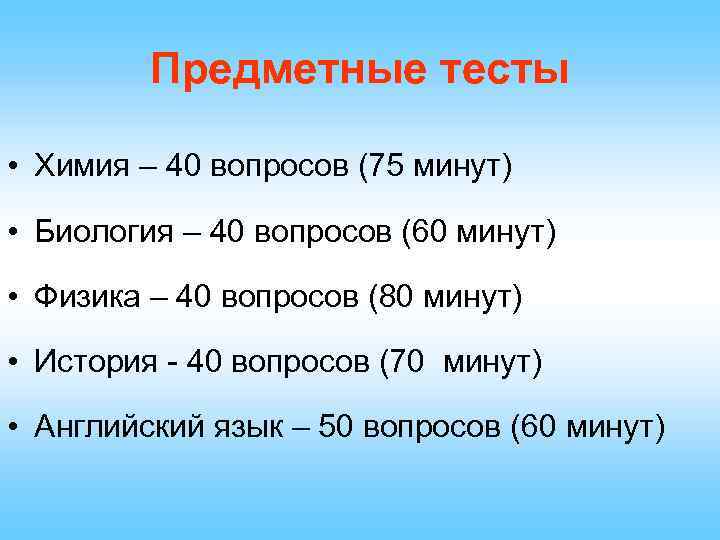 Предметные тесты

• Химия – 40 вопросов (75 минут)

• Биология – 40 вопросов (60 минут)

• Физика – 40 вопросов (80 минут)

• История - 40 вопросов (70 минут)

• Английский язык – 50 вопросов (60 минут)